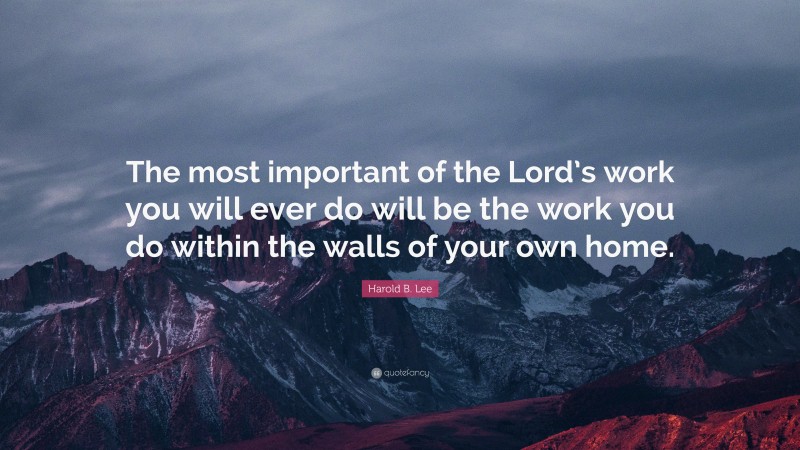 The most important of the Lord's work you will ever do will be the work you do within the walls of your own home.

Harold B. Lee

quotefancy